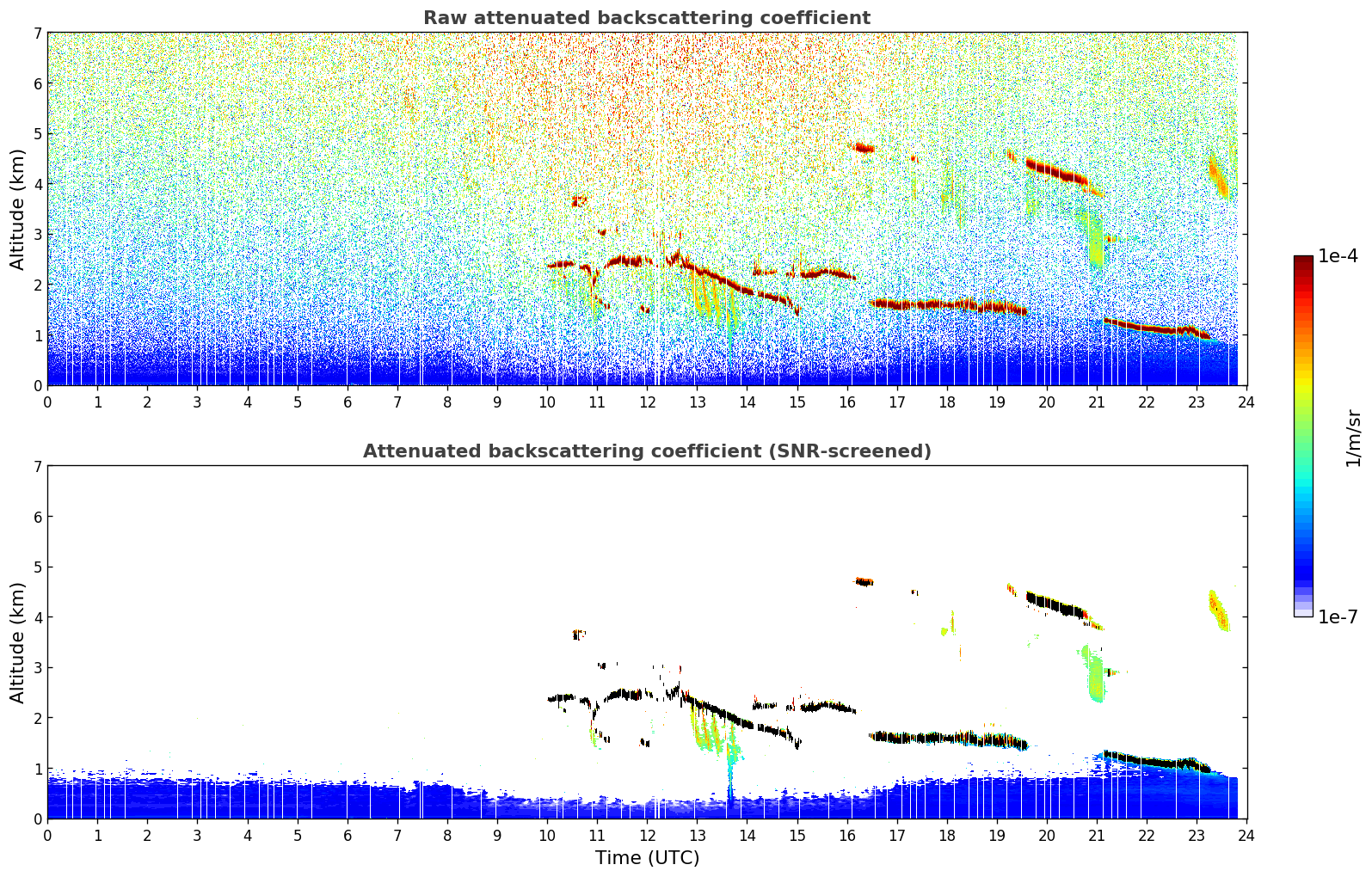 Raw attenuated backscattering coefficient

Altitude (km)

7
6
5
4
3
2
1
0

0 1 2 3 4 5 6 7 8 9 10 11 12 13 14 15 16 17 18 19 20 21 22 23 24

Attenuated backscattering coefficient (SNR-screened)

Altitude (km)

7
6
5
4
3
2
1
0

0 1 2 3 4 5 6 7 8 9 10 11 12 13 14 15 16 17 18 19 20 21 22 23 24

Time (UTC)

1e-4
1/m/sr
1e-7